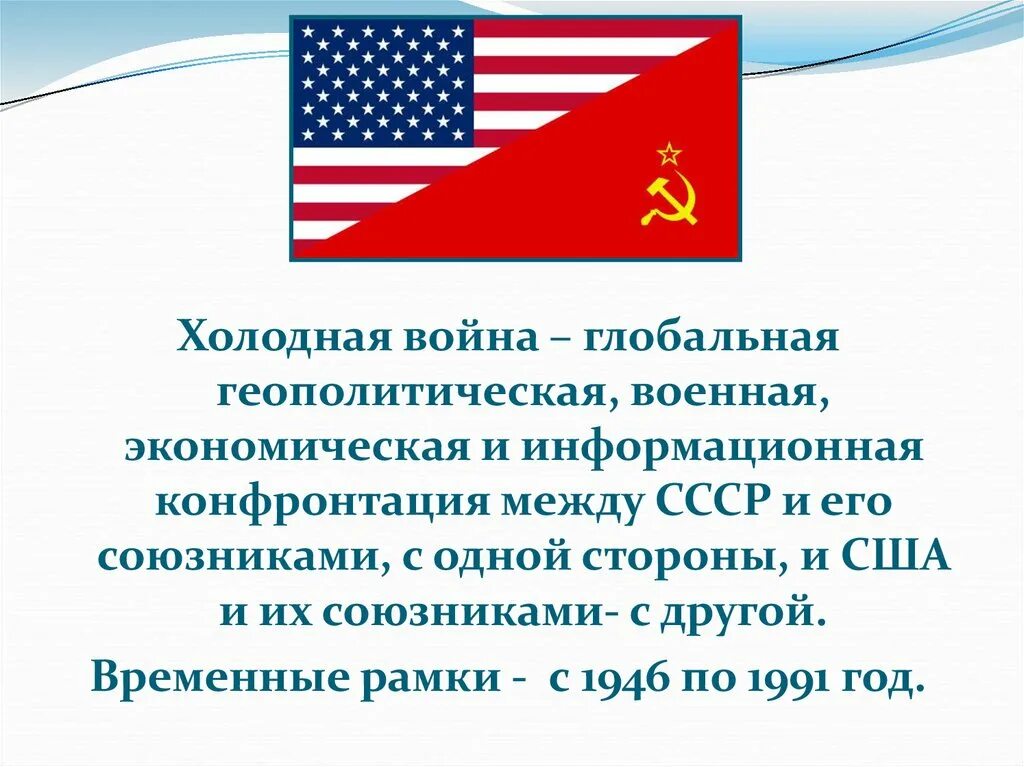 Холодная война – глобальная геополитическая, военная, экономическая и информационная конфронтация между СССР и его союзниками, с одной стороны, и США и их союзниками- с другой.

Временные рамки - с 1946 по 1991 год.